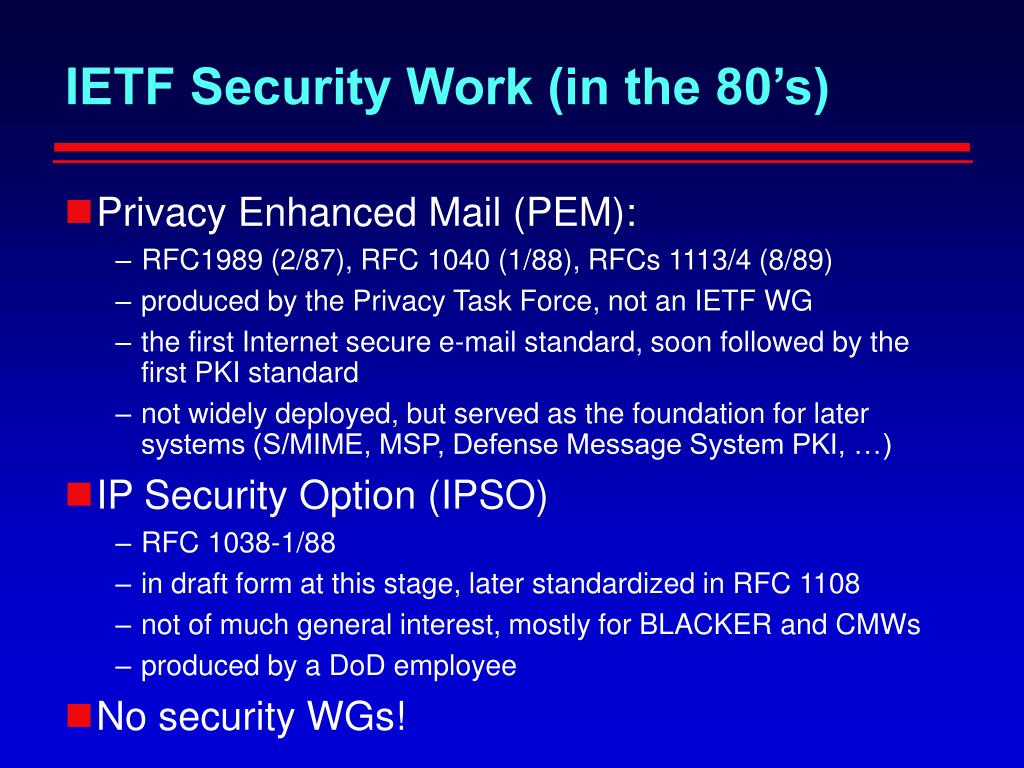 IETF Security Work (in the 80’s)

Privacy Enhanced Mail (PEM):

– RFC1989 (2/87), RFC 1040 (1/88), RFCs 1113/4 (8/89)

– produced by the Privacy Task Force, not an IETF WG

– the first Internet secure e-mail standard, soon followed by the first PKI standard

– not widely deployed, but served as the foundation for later systems (S/MIME, MSP, Defense Message System PKI, …)

IP Security Option (IPSO)

– RFC 1038-1/88

– in draft form at this stage, later standardized in RFC 1108

– not of much general interest, mostly for BLACKER and CMWs

– produced by a DoD employee

No security WGs!